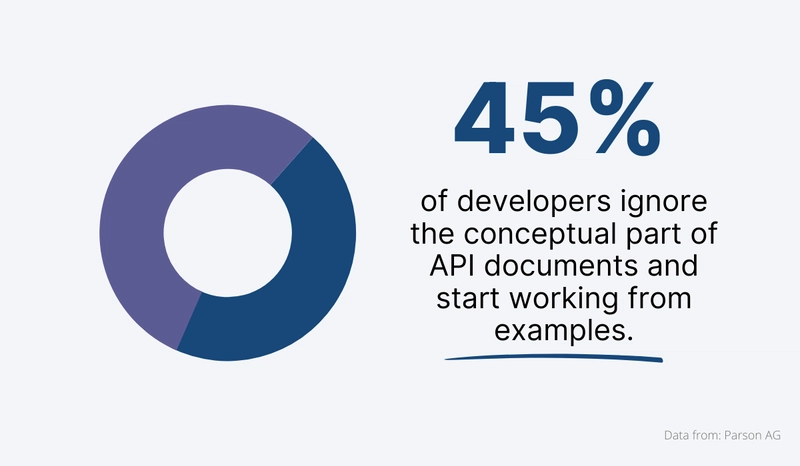 45%

of developers ignore the conceptual part of API documents and start working from examples.

Data from: Parson AG